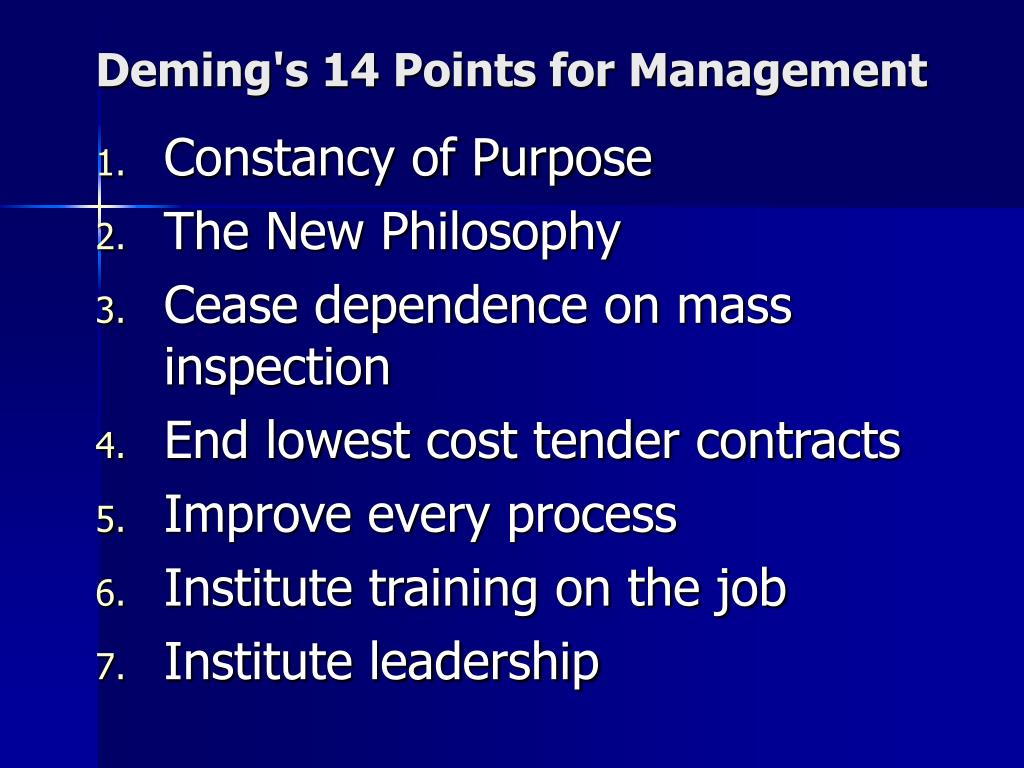 Deming's 14 Points for Management

1. Constancy of Purpose
2. The New Philosophy
3. Cease dependence on mass inspection
4. End lowest cost tender contracts
5. Improve every process
6. Institute training on the job
7. Institute leadership